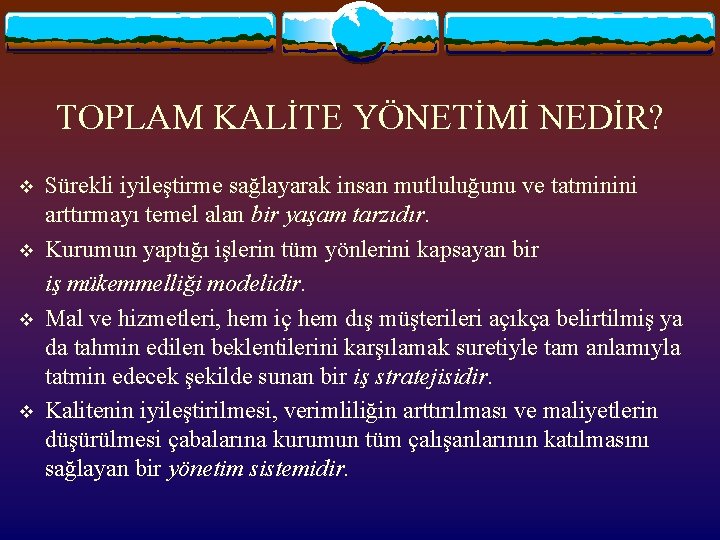 TOPLAM KALİTE YÖNETİMİ NEDİR?

❖ Sürekli iyileştirme sağlayarak insan mutluluğunu ve tatminini arttırmayı temel alan bir yaşam tarzıdır.

❖ Kurumun yaptığı işlerin tüm yönlerini kapsayan bir iş mükemmelliği modelidir.

❖ Mal ve hizmetleri, hem iç hem dış müşterileri açıkça belirtilmiş ya da tahmin edilen beklentilerini karşılamak suretiyle tam anlamıyla tatmin edecek şekilde sunan bir iş stratejisidir.

❖ Kalitenin iyileştirilmesi, verimliliğin arttırılması ve maliyetlerin düşürülmesi çabalarına kurumun tüm çalışanlarının katılmasını sağlayan bir yönetim sistemidir.